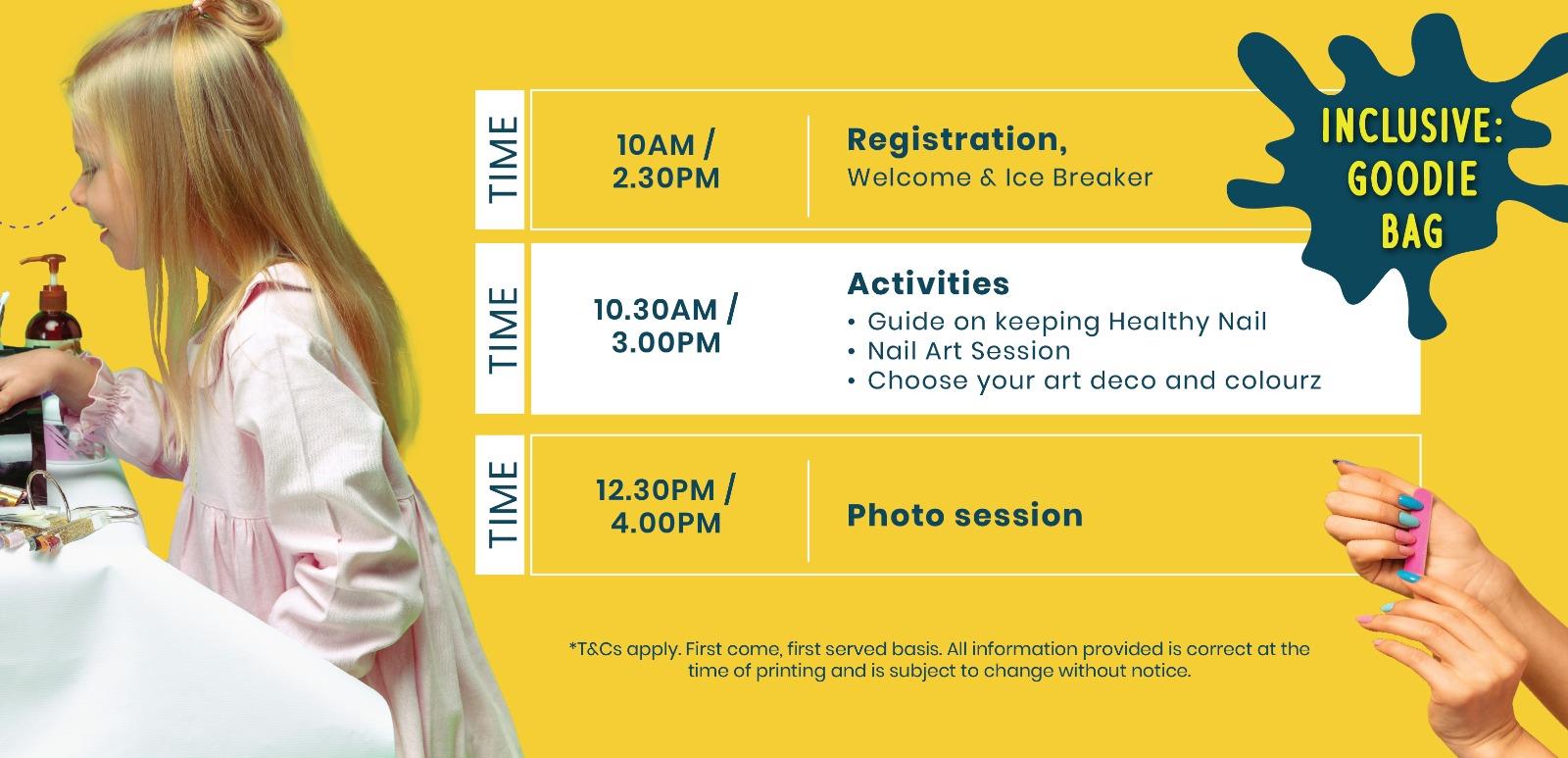 TIME

10AM / 2.30PM

Registration,
Welcome & Ice Breaker

INCLUSIVE: GOODIE BAG

TIME

10.30AM / 3.00PM

Activities
• Guide on keeping Healthy Nail
• Nail Art Session
• Choose your art deco and colourz

TIME

12.30PM / 4.00PM

Photo session

*T&Cs apply. First come, first served basis. All information provided is correct at the time of printing and is subject to change without notice.